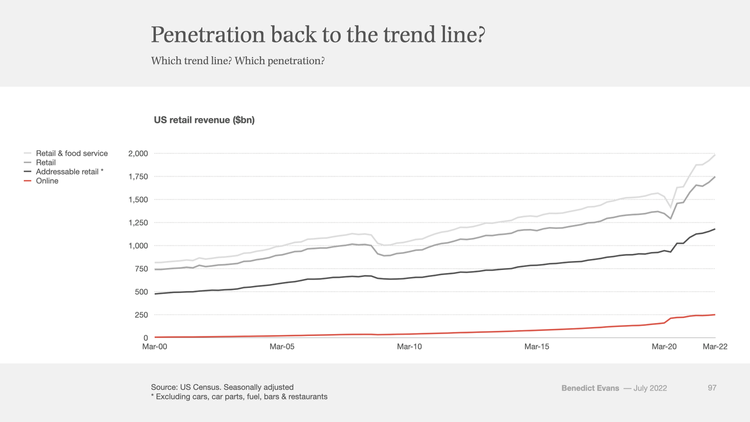 Penetration back to the trend line?

Which trend line? Which penetration?

US retail revenue ($bn)

Retail & food service
Retail
Addressable retail *
Online

2,000
1,750
1,500
1,250
1,000
750
500
250
0

Mar-00
Mar-05
Mar-10
Mar-15
Mar-20
Mar-22

Source: US Census. Seasonally adjusted
* Excluding cars, car parts, fuel, bars & restaurants

Benedict Evans — July 2022

97